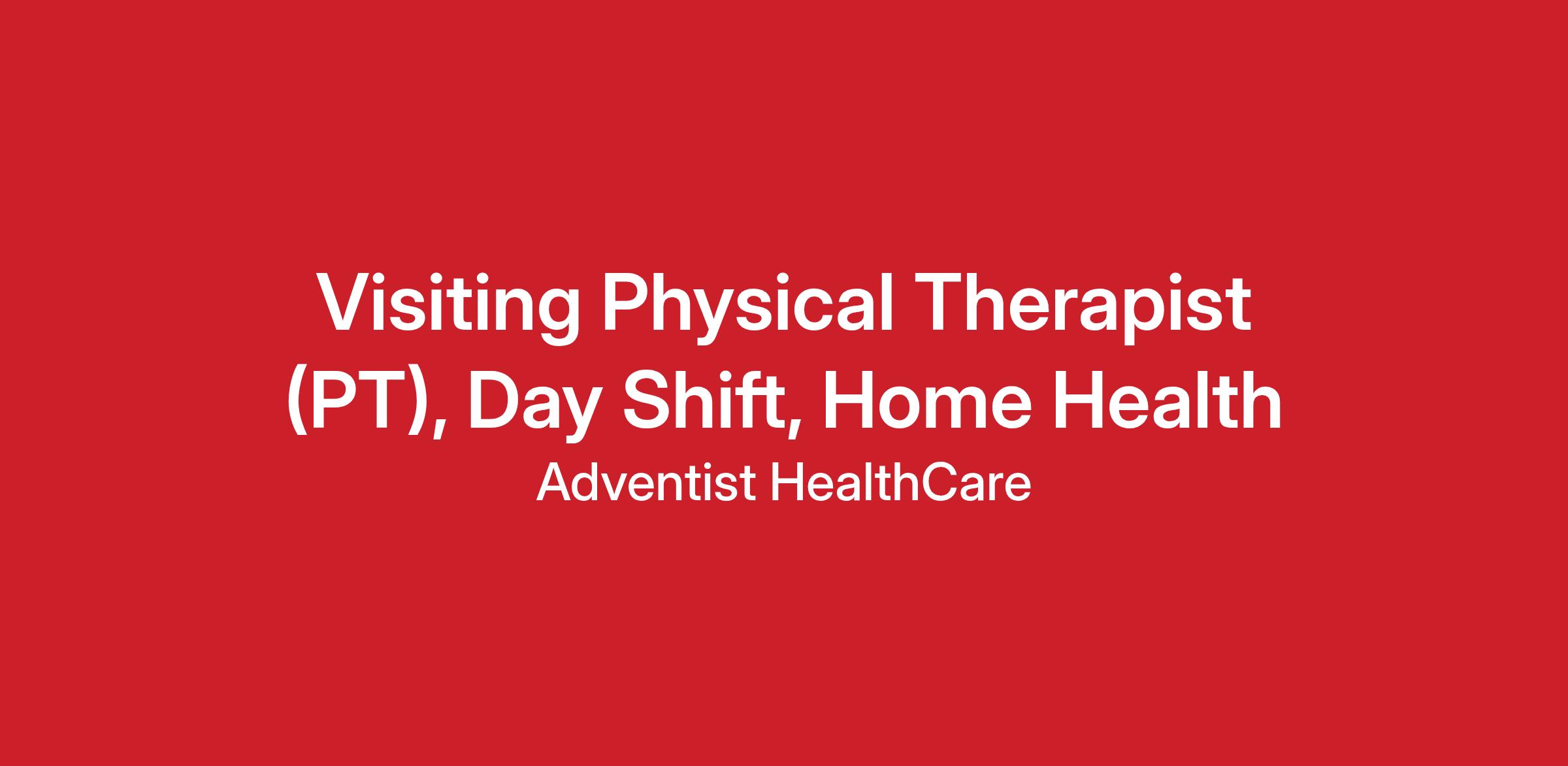 Visiting Physical Therapist (PT), Day Shift, Home Health

Adventist HealthCare